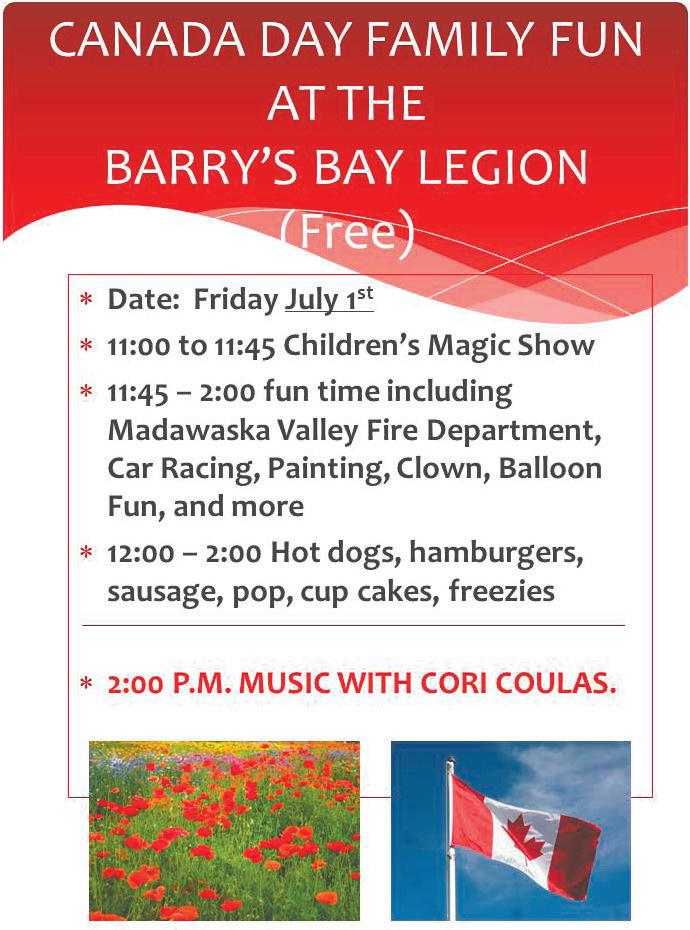 CANADA DAY FAMILY FUN AT THE BARRY'S BAY LEGION (Free)

* Date: Friday July 1$^{st}$

* 11:00 to 11:45 Children's Magic Show

* 11:45 – 2:00 fun time including Madawaska Valley Fire Department, Car Racing, Painting, Clown, Balloon Fun, and more

* 12:00 – 2:00 Hot dogs, hamburgers, sausage, pop, cup cakes, freezies

* 2:00 P.M. MUSIC WITH CORI COULAS.